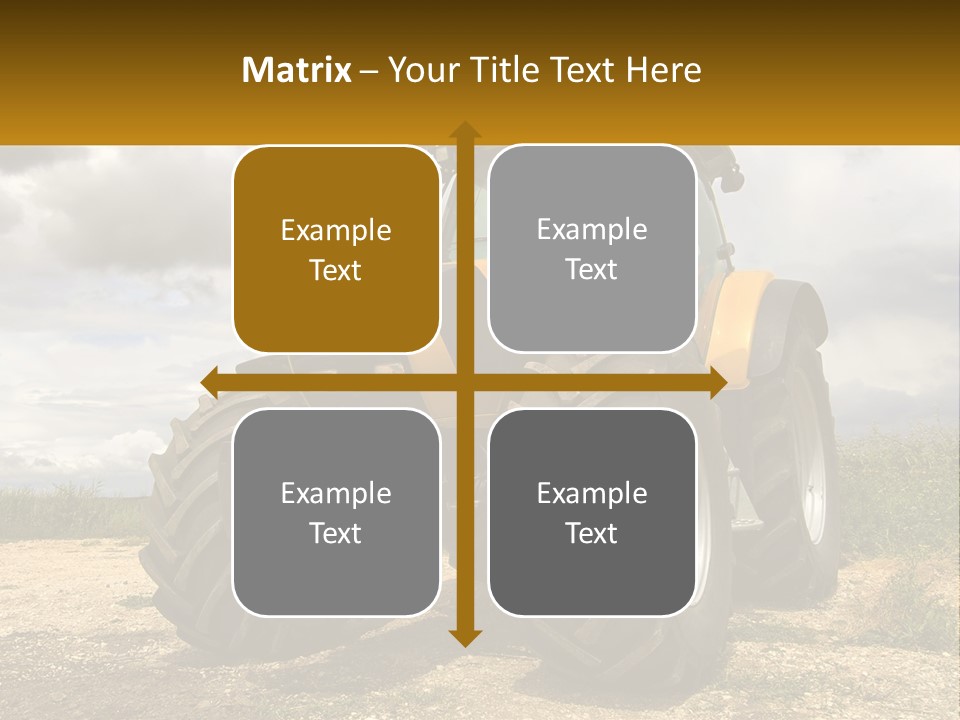 Matrix – Your Title Text Here

Example Text

Example Text

Example Text

Example Text